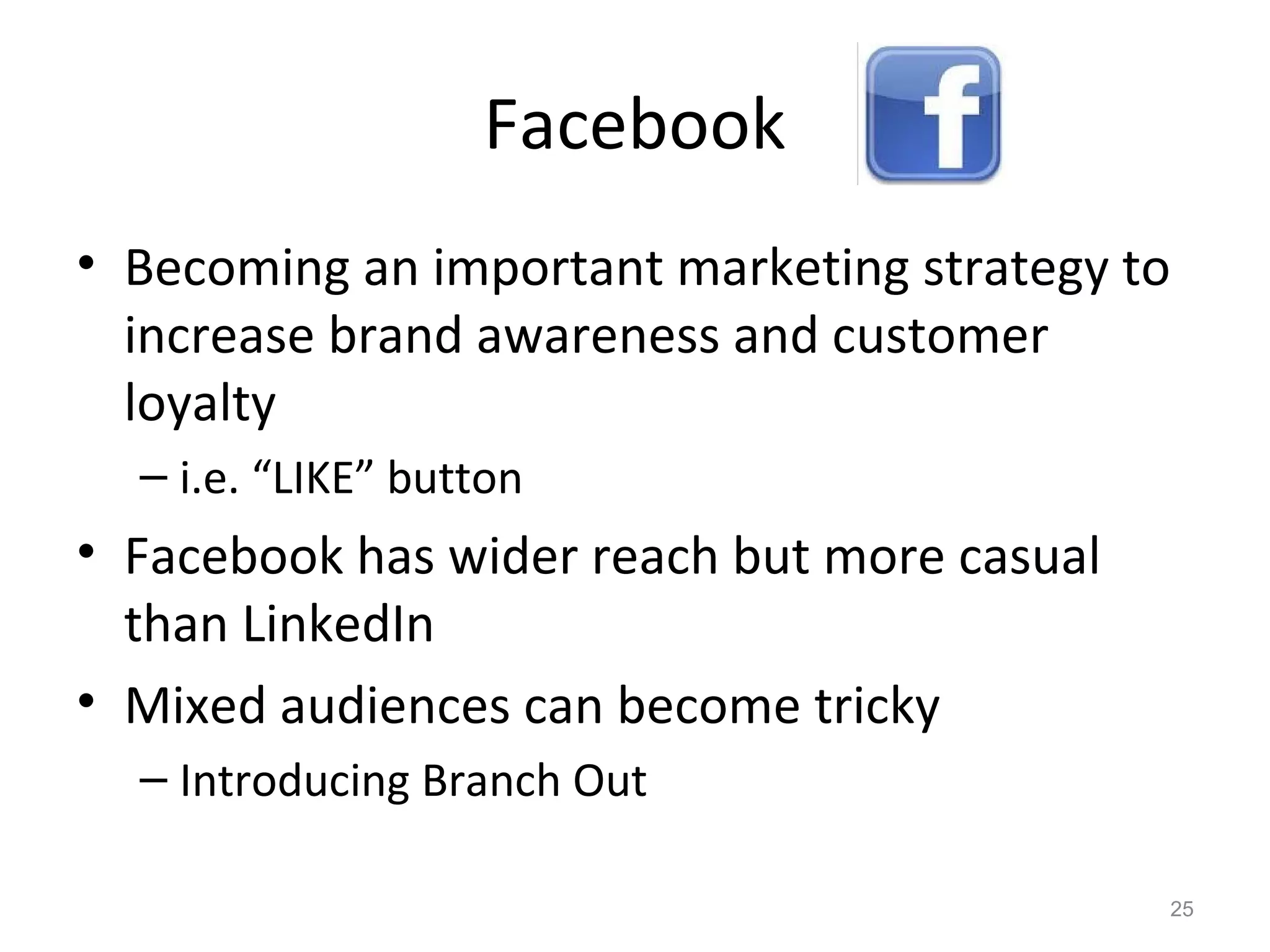 Facebook

f

• Becoming an important marketing strategy to increase brand awareness and customer loyalty
  – i.e. “LIKE” button
• Facebook has wider reach but more casual than LinkedIn
• Mixed audiences can become tricky
  – Introducing Branch Out

25